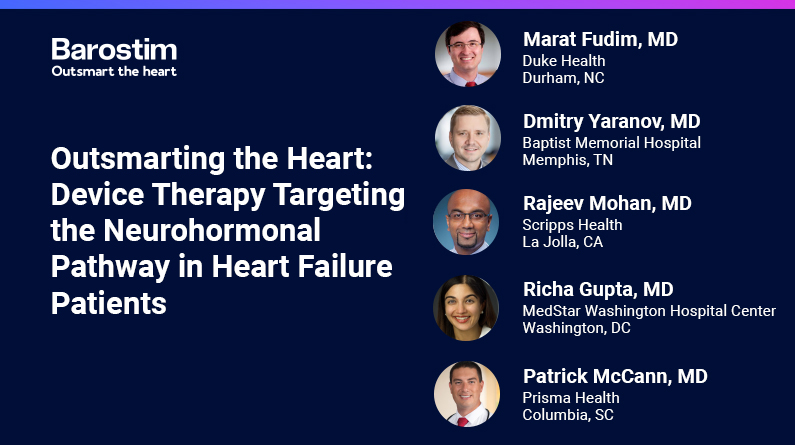 Barostim
Outsmart the heart

Outsmarting the Heart: Device Therapy Targeting the Neurohormonal Pathway in Heart Failure Patients

Marat Fudim, MD
Duke Health
Durham, NC

Dmitry Yaranov, MD
Baptist Memorial Hospital
Memphis, TN

Rajeev Mohan, MD
Scripps Health
La Jolla, CA

Richa Gupta, MD
MedStar Washington Hospital Center
Washington, DC

Patrick McCann, MD
Prisma Health
Columbia, SC